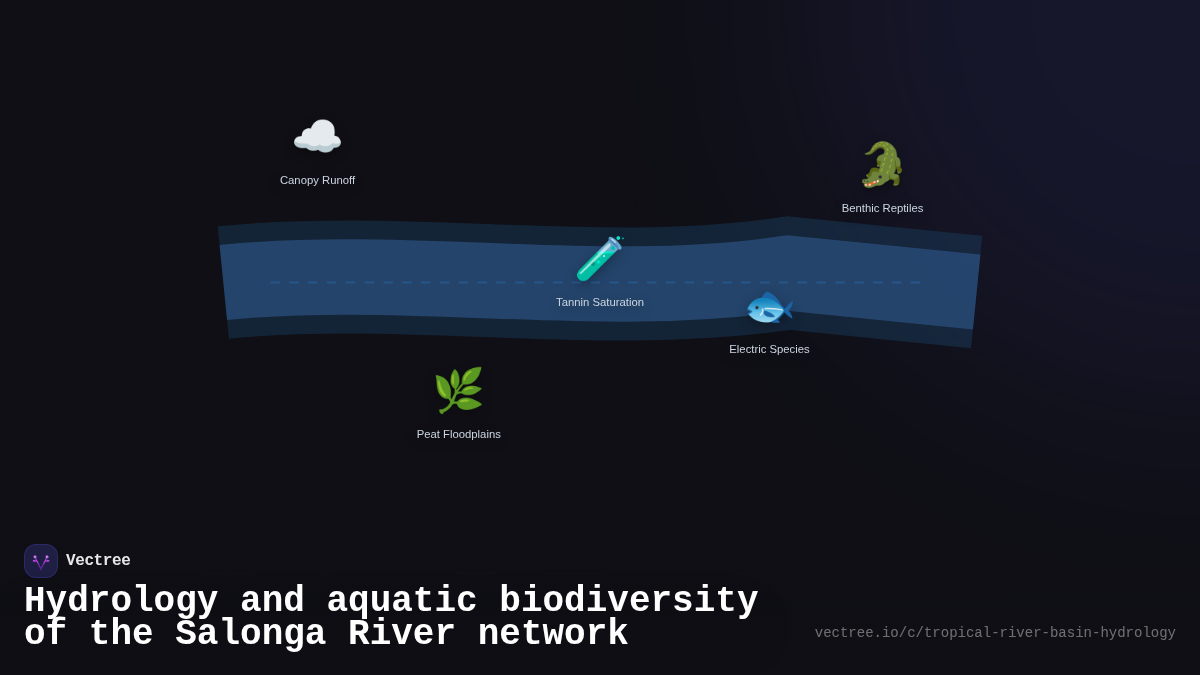 Canopy Runoff

Benthic Reptiles

Tannin Saturation

Electric Species

Peat Floodplains

Vectree

Hydrology and aquatic biodiversity of the Salonga River network

vectree.io/c/tropical-river-basin-hydrology